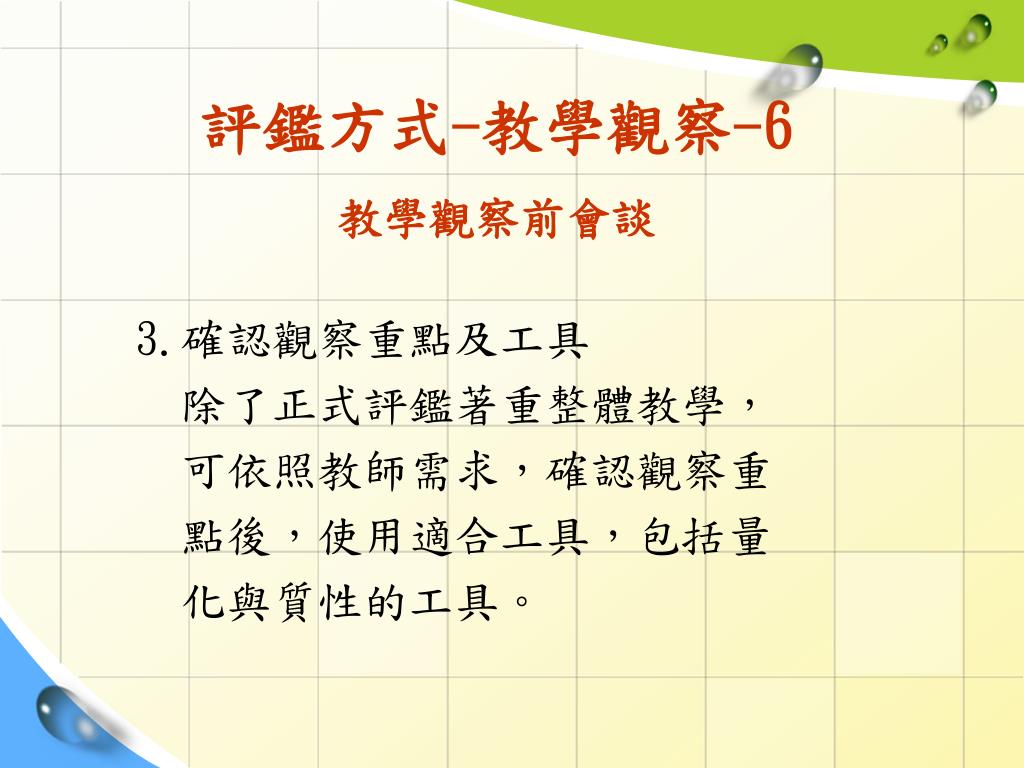 評鑑方式-教學觀察-6

教學觀察前會談

3. 確認觀察重點及工具
除了正式評鑑著重整體教學，可依照教師需求，確認觀察重點後，使用適合工具，包括量化與質性的工具。